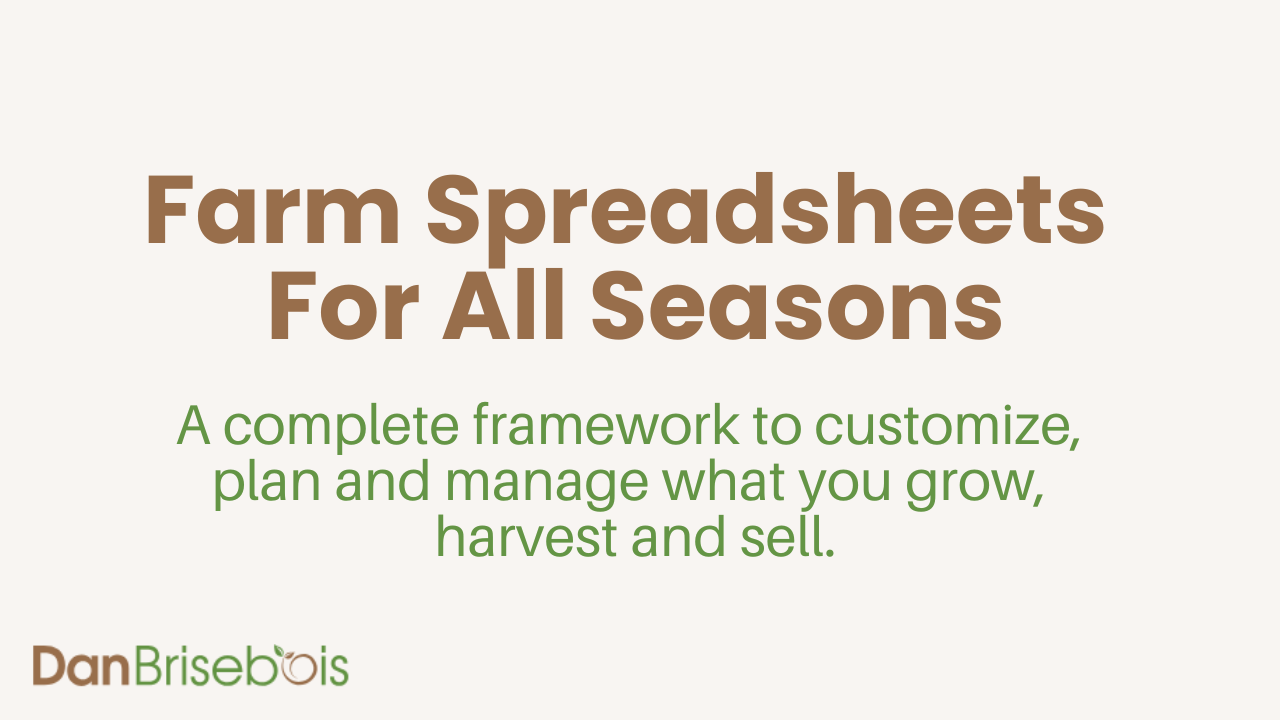 Farm Spreadsheets For All Seasons

A complete framework to customize, plan and manage what you grow, harvest and sell.

DanBrisebois